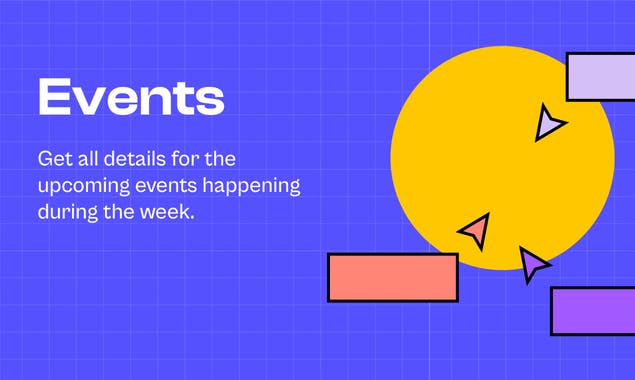 Events

Get all details for the upcoming events happening during the week.